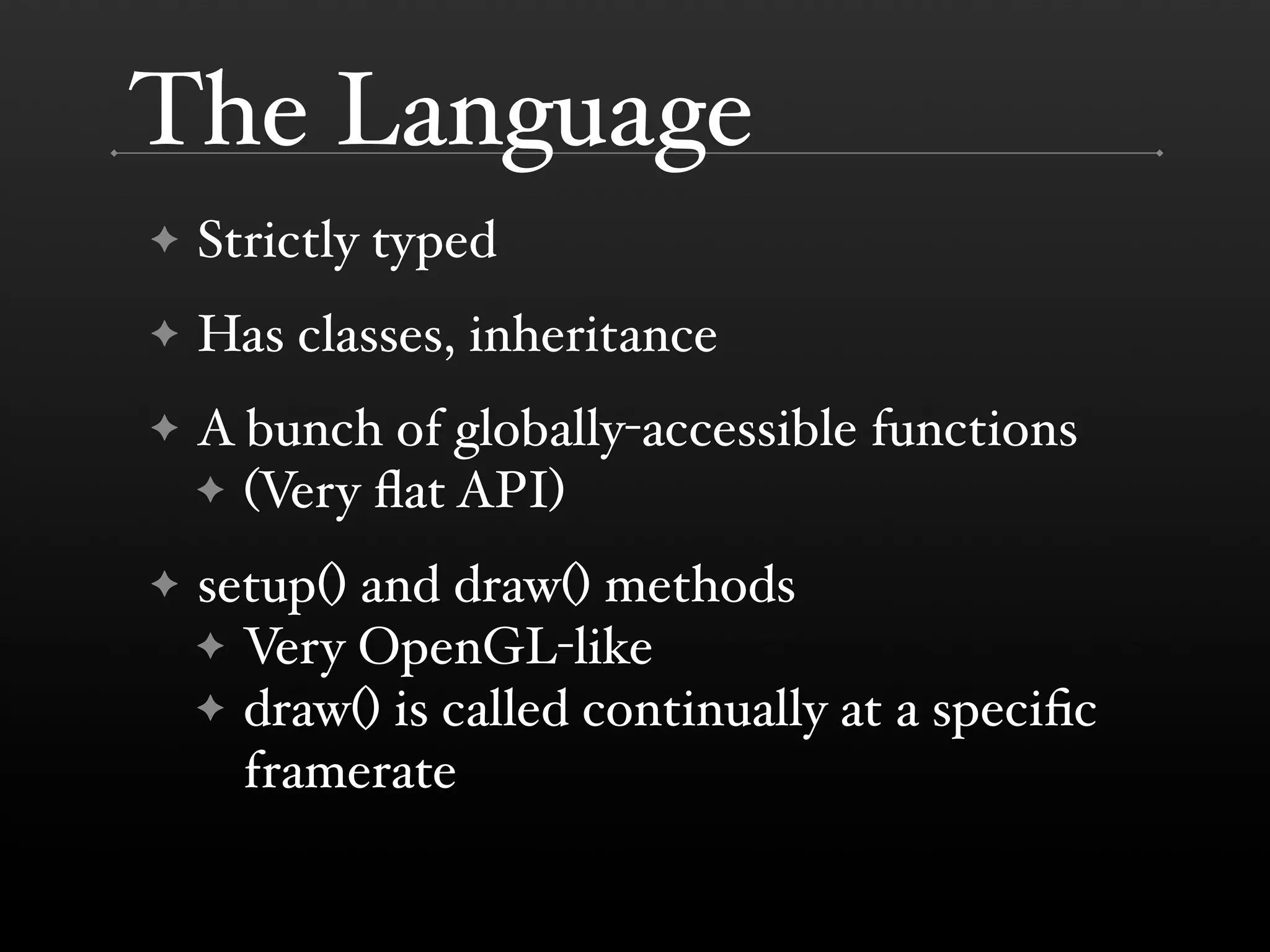 The Language

✦ Strictly typed

✦ Has classes, inheritance

✦ A bunch of globally-accessible functions
✦ (Very flat API)

✦ setup() and draw() methods
✦ Very OpenGL-like
✦ draw() is called continually at a specific framerate